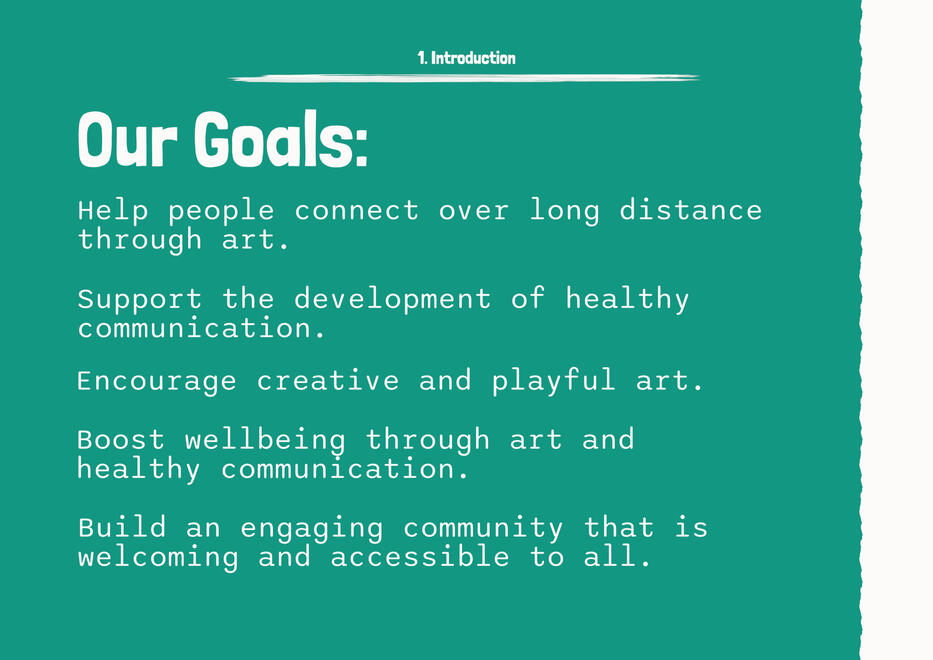 1. Introduction

Our Goals:

Help people connect over long distance through art.

Support the development of healthy communication.

Encourage creative and playful art.

Boost wellbeing through art and healthy communication.

Build an engaging community that is welcoming and accessible to all.